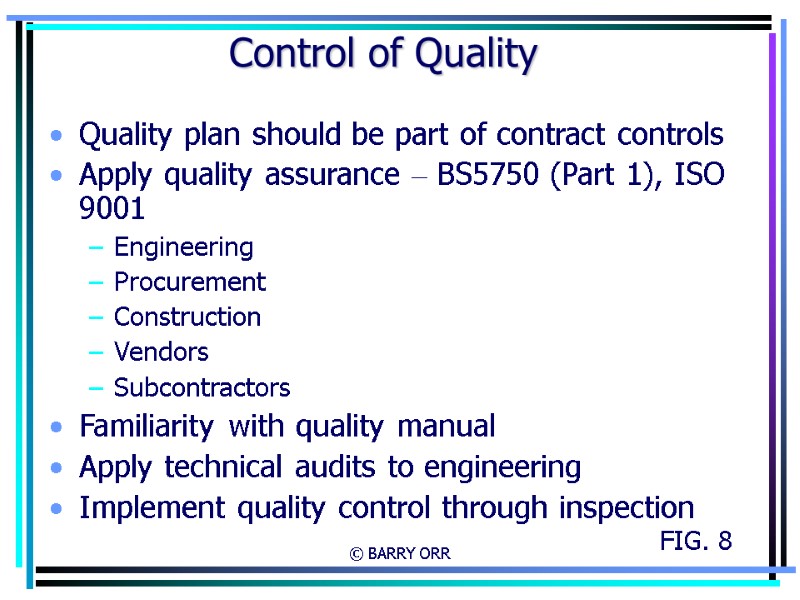 Control of Quality

• Quality plan should be part of contract controls
• Apply quality assurance – BS5750 (Part 1), ISO 9001
– Engineering
– Procurement
– Construction
– Vendors
– Subcontractors
• Familiarity with quality manual
• Apply technical audits to engineering
• Implement quality control through inspection

FIG. 8

© BARRY ORR